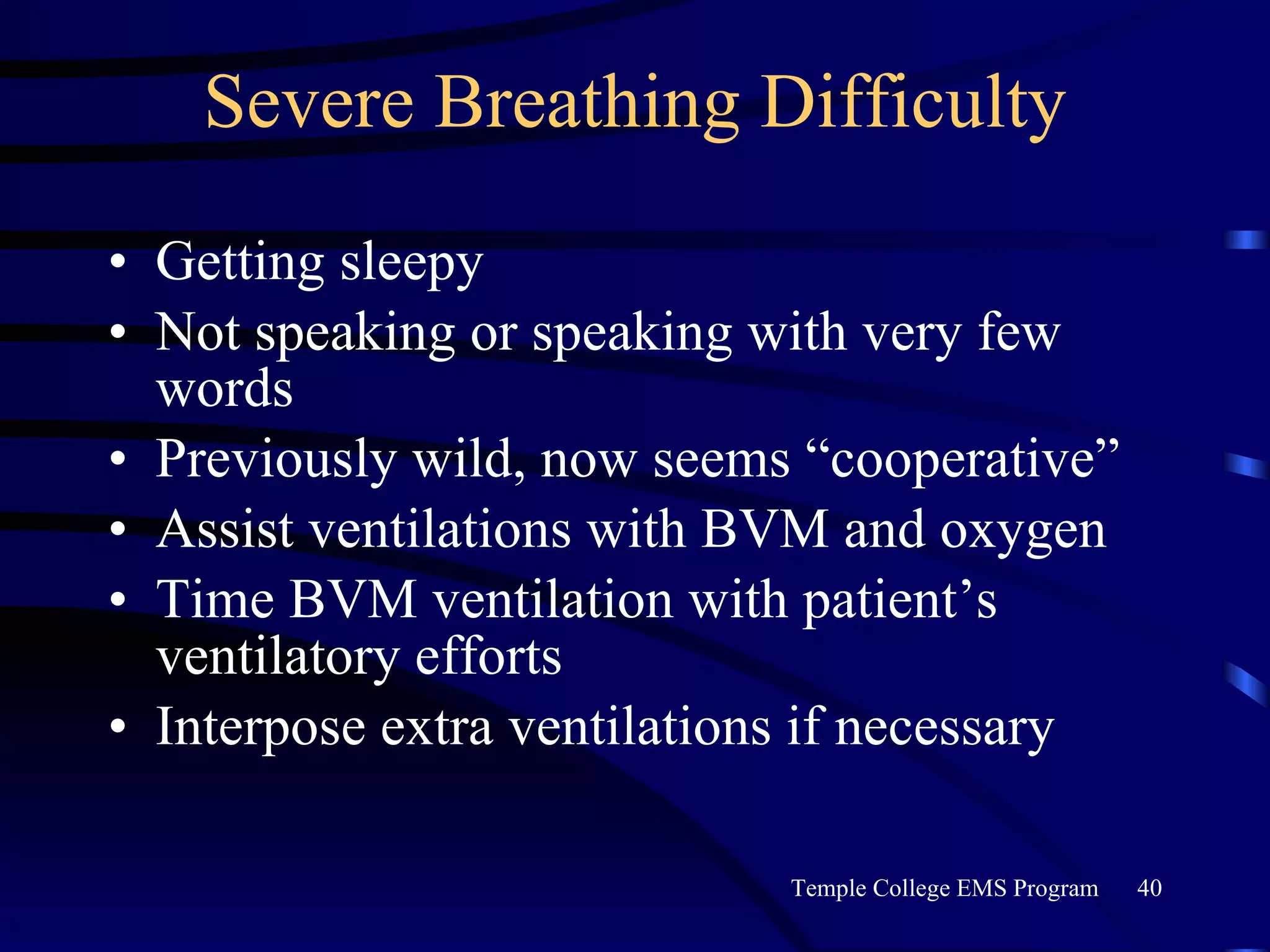 Severe Breathing Difficulty

• Getting sleepy
• Not speaking or speaking with very few words
• Previously wild, now seems “cooperative”
• Assist ventilations with BVM and oxygen
• Time BVM ventilation with patient’s ventilatory efforts
• Interpose extra ventilations if necessary

Temple College EMS Program 40